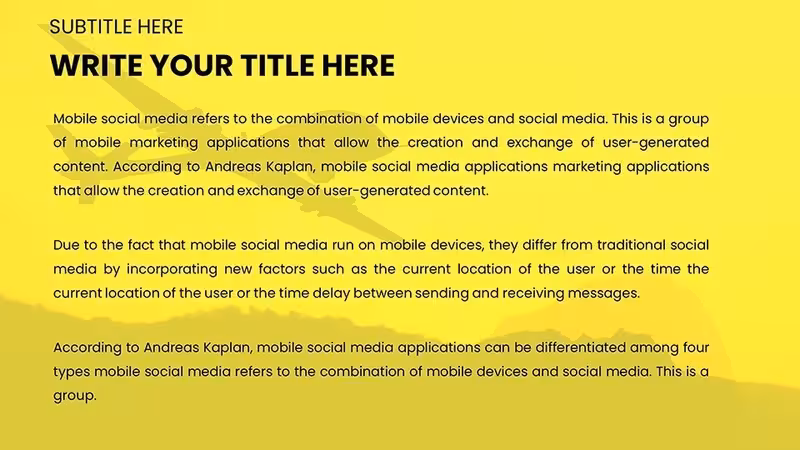 SUBTITLE HERE

WRITE YOUR TITLE HERE

Mobile social media refers to the combination of mobile devices and social media. This is a group of mobile marketing applications that allow the creation and exchange of user-generated content. According to Andreas Kaplan, mobile social media applications marketing applications that allow the creation and exchange of user-generated content.

Due to the fact that mobile social media run on mobile devices, they differ from traditional social media by incorporating new factors such as the current location of the user or the time the current location of the user or the time delay between sending and receiving messages.

According to Andreas Kaplan, mobile social media applications can be differentiated among four types mobile social media refers to the combination of mobile devices and social media. This is a group.